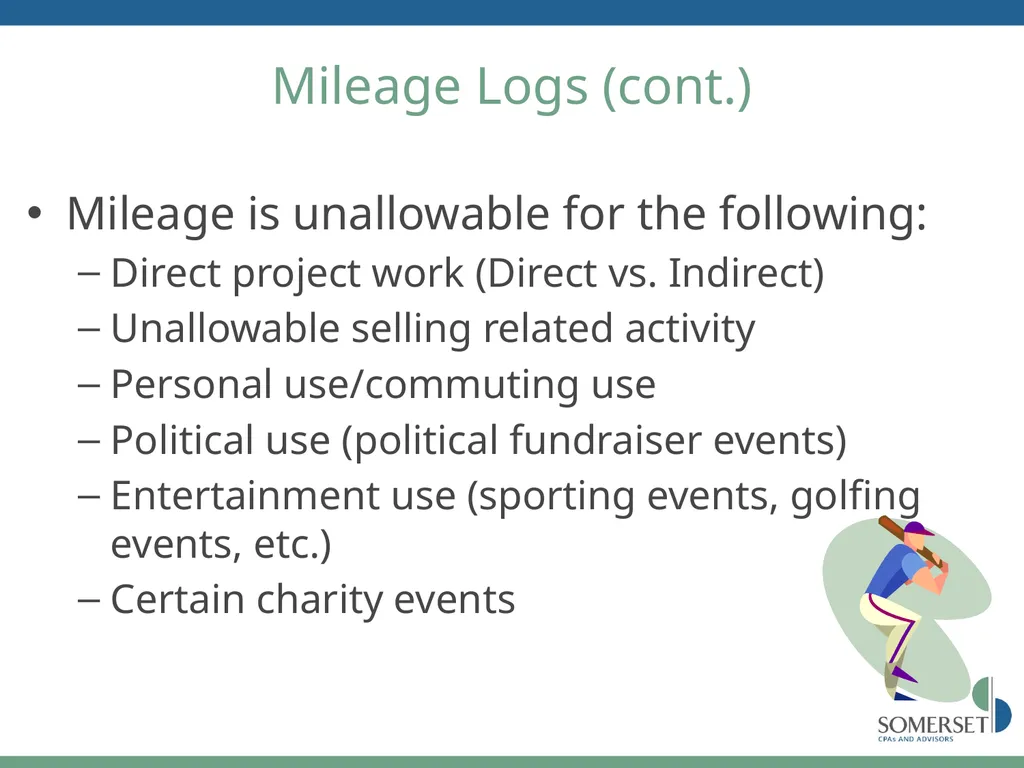 Mileage Logs (cont.)

• Mileage is unallowable for the following:
– Direct project work (Direct vs. Indirect)
– Unallowable selling related activity
– Personal use/commuting use
– Political use (political fundraiser events)
– Entertainment use (sporting events, golfing events, etc.)
– Certain charity events

SOMERSET
CPAs AND ADVISORS